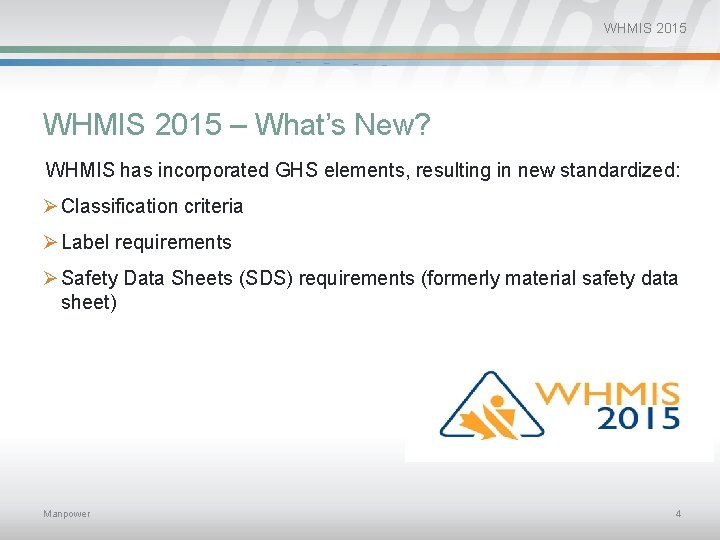 WHMIS 2015

WHMIS 2015 – What's New?

WHMIS has incorporated GHS elements, resulting in new standardized:

➢ Classification criteria

➢ Label requirements

➢ Safety Data Sheets (SDS) requirements (formerly material safety data sheet)

WHMIS 2015

Manpower

4